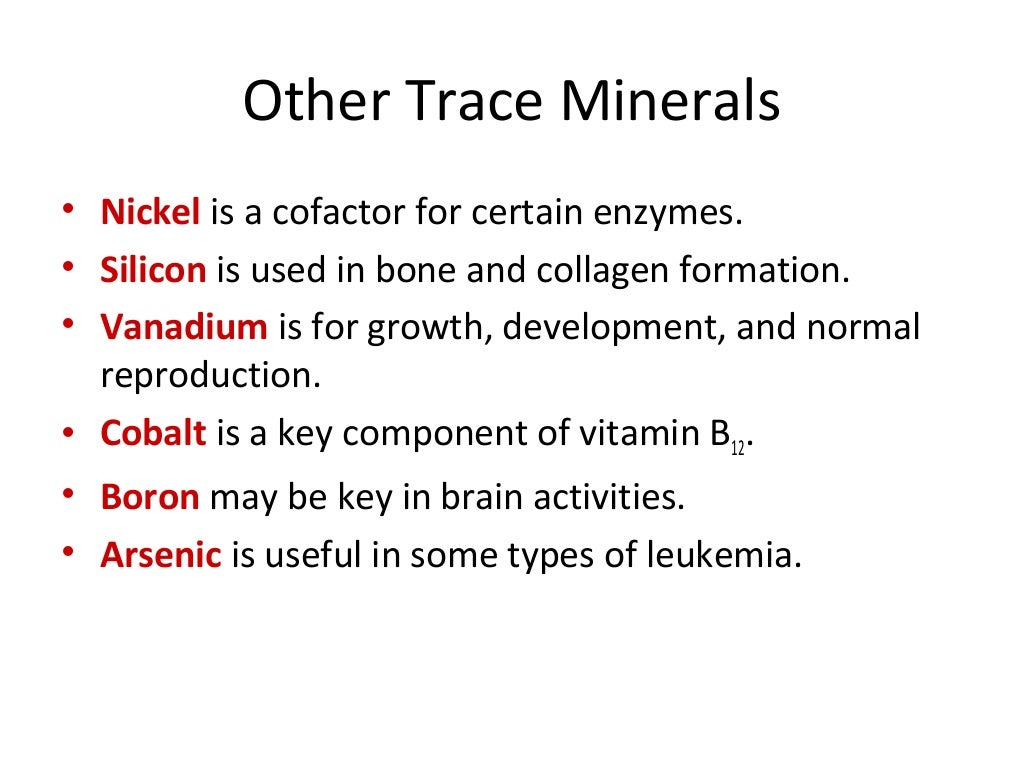 Other Trace Minerals

• Nickel is a cofactor for certain enzymes.
• Silicon is used in bone and collagen formation.
• Vanadium is for growth, development, and normal reproduction.
• Cobalt is a key component of vitamin $B_{12}$.
• Boron may be key in brain activities.
• Arsenic is useful in some types of leukemia.